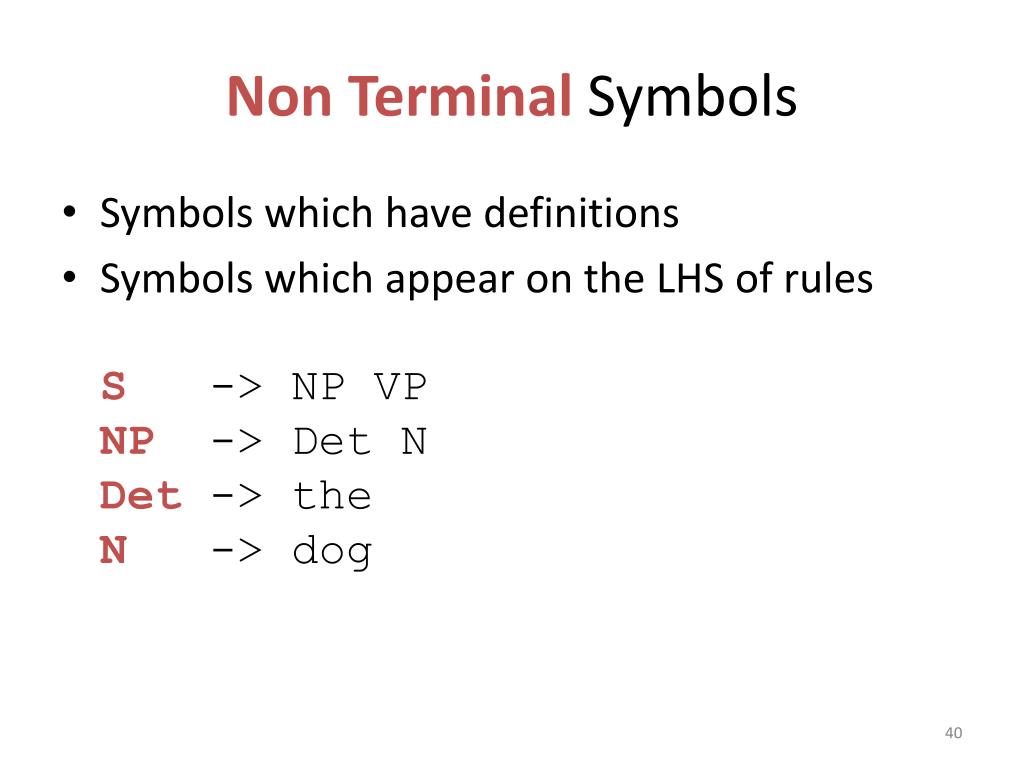 Non Terminal Symbols

• Symbols which have definitions
• Symbols which appear on the LHS of rules

S -> NP VP
NP -> Det N
Det -> the
N -> dog

40